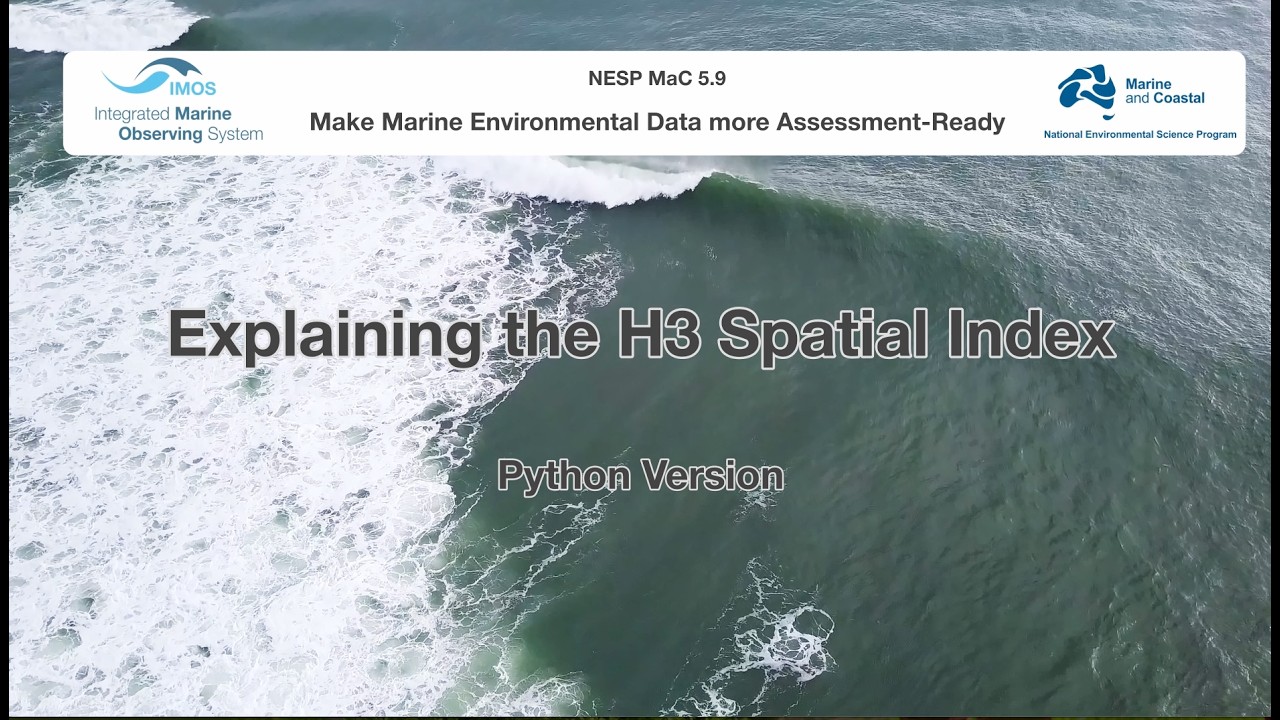 IMOS
Integrated Marine Observing System

NESP MaC 5.9

Make Marine Environmental Data more Assessment-Ready

Marine and Coastal
National Environmental Science Program

Explaining the H3 Spatial Index

Python Version